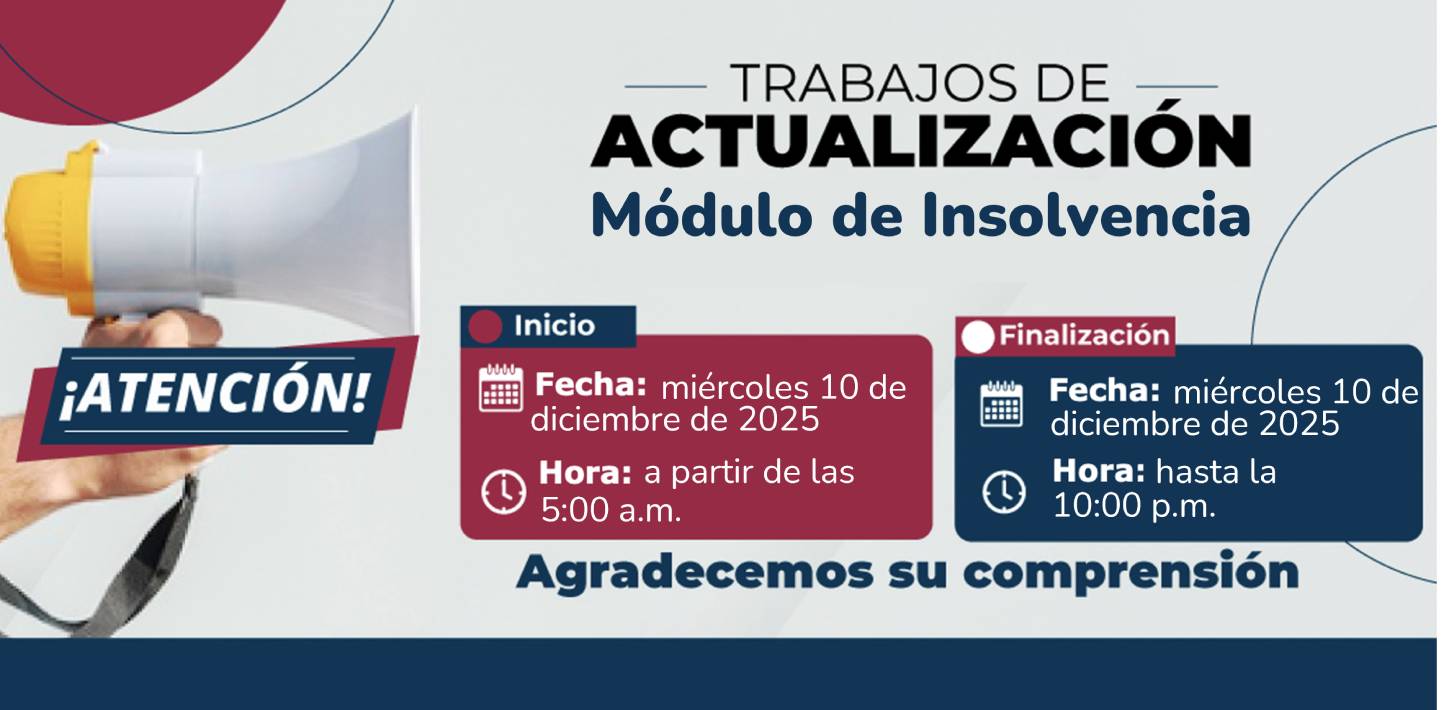 TRABAJOS DE
ACTUALIZACIÓN
Módulo de Insolvencia

¡ATENCIÓN!

Inicio
Fecha: miércoles 10 de diciembre de 2025
Hora: a partir de las 5:00 a.m.

Finalización
Fecha: miércoles 10 de diciembre de 2025
Hora: hasta la 10:00 p.m.

Agradecemos su comprensión